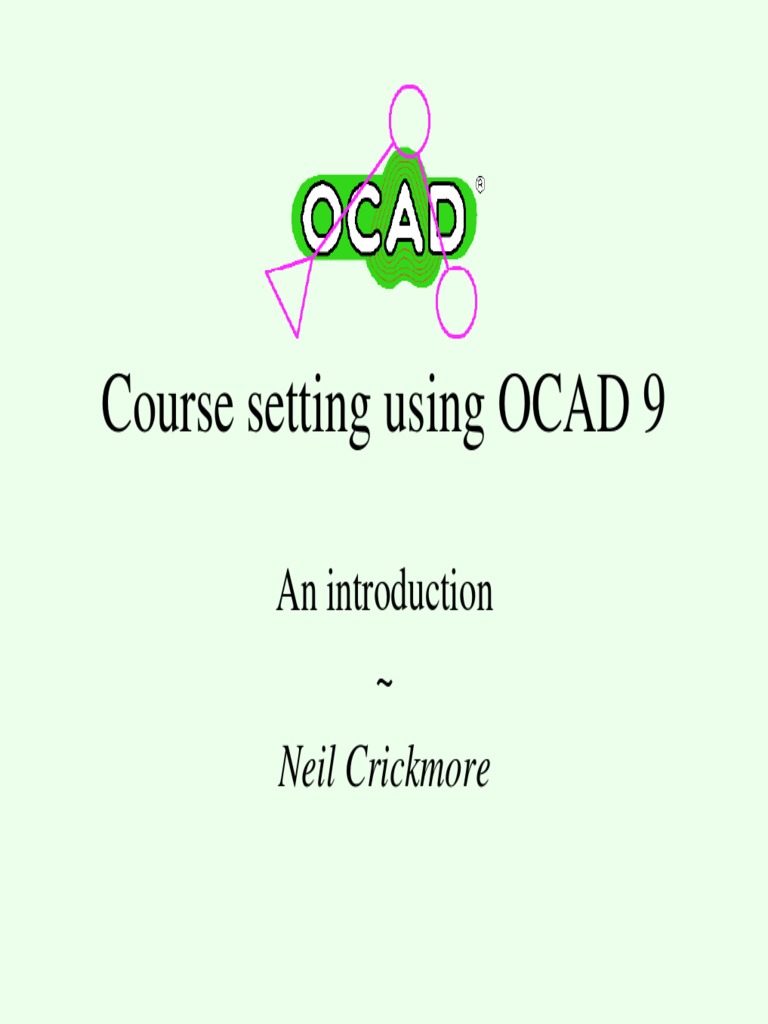 OCAD®

Course setting using OCAD 9

An introduction

~

Neil Crickmore